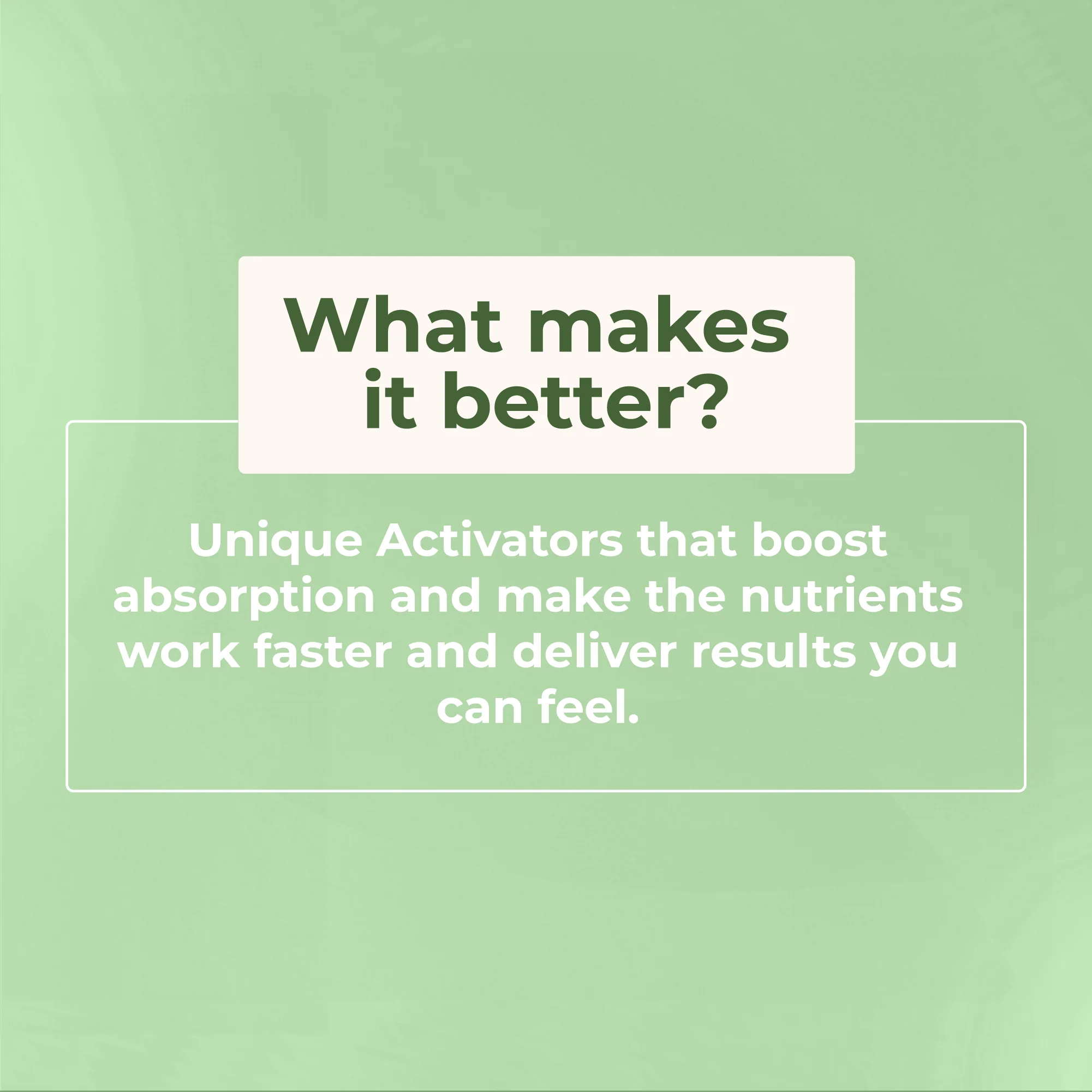 What makes it better?

Unique Activators that boost absorption and make the nutrients work faster and deliver results you can feel.